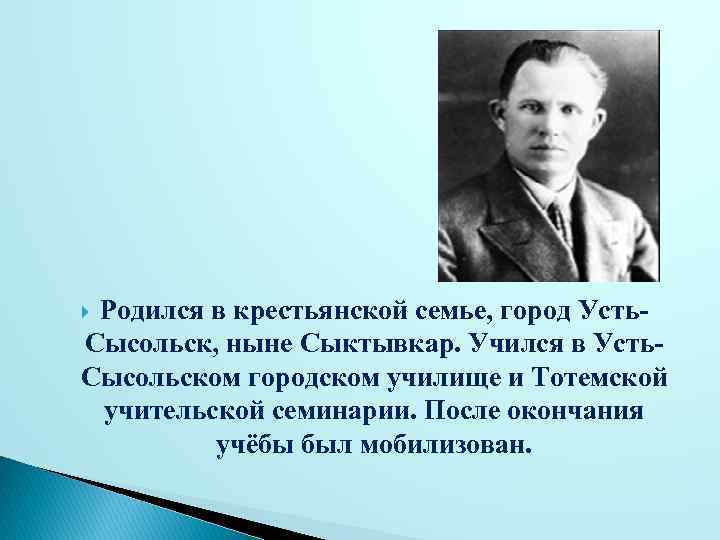 Родился в крестьянской семье, город Усть-Сысольск, ныне Сыктывкар. Учился в Усть-Сысольском городском училище и Тотемской учительской семинарии. После окончания учёбы был мобилизован.